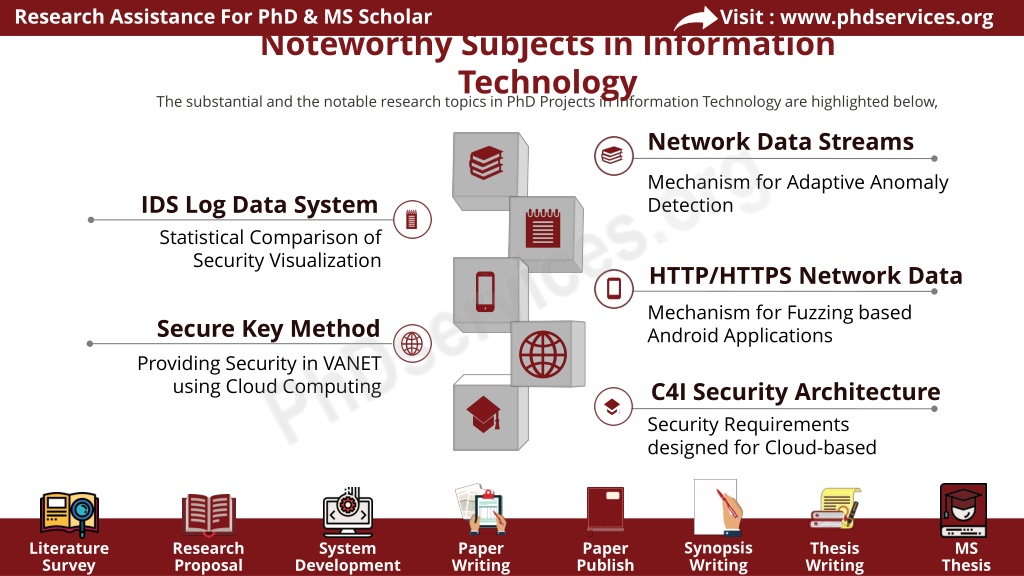 Research Assistance For PhD & MS Scholar

Visit : www.phdservices.org

Noteworthy Subjects in Information Technology

The substantial and the notable research topics in PhD Projects in Information Technology are highlighted below,

IDS Log Data System

Statistical Comparison of Security Visualization

Secure Key Method

Providing Security in VANET using Cloud Computing

Network Data Streams

Mechanism for Adaptive Anomaly Detection

HTTP/HTTPS Network Data

Mechanism for Fuzzing based Android Applications

C4I Security Architecture

Security Requirements designed for Cloud-based

PhDservices.org

Literature Survey

Research Proposal

System Development

Paper Writing

Paper Publish

Synopsis Writing

Thesis Writing

MS Thesis